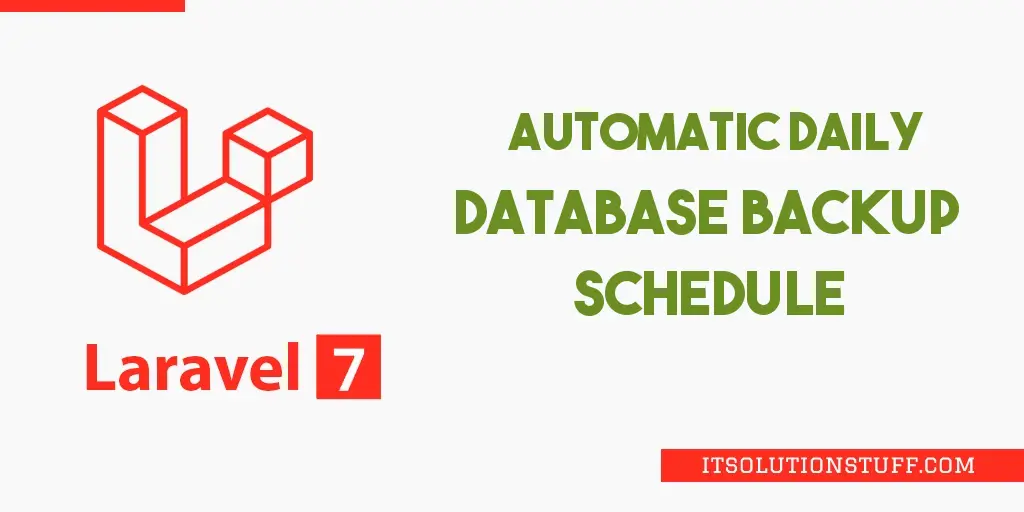 Laravel 7

AUTOMATIC DAILY DATABASE BACKUP SCHEDULE

ITSOLUTIONSTUFF.COM